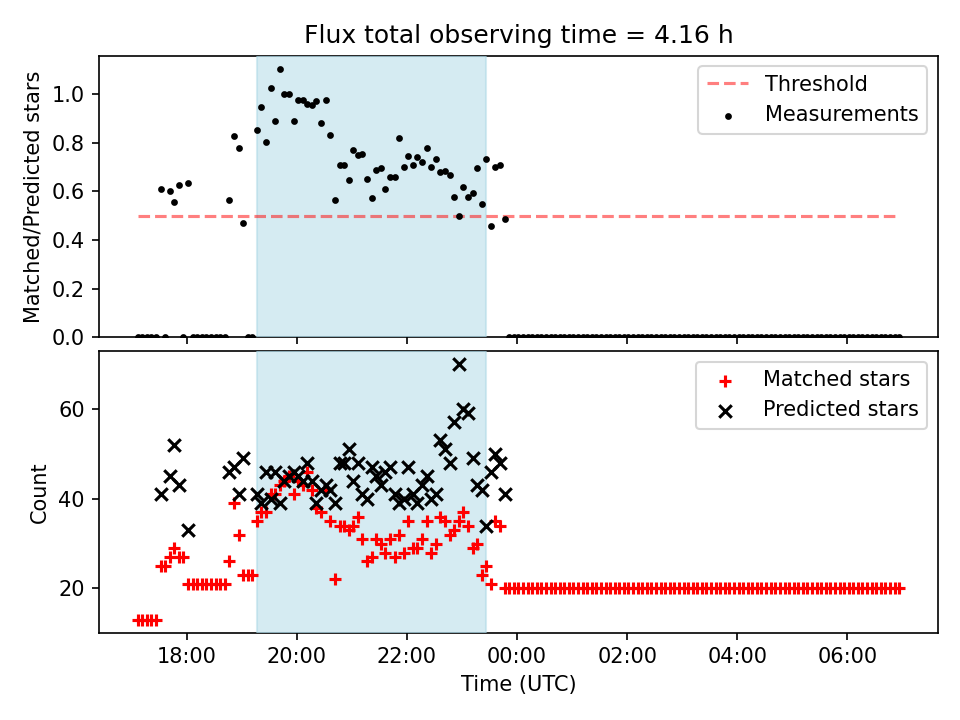 Flux total observing time = 4.16 h

Matched/Predicted stars

1.0
0.8
0.6
0.4
0.2
0.0

Threshold
Measurements

Count

60
40
20

Matched stars
Predicted stars

18:00
20:00
22:00
00:00
02:00
04:00
06:00

Time (UTC)